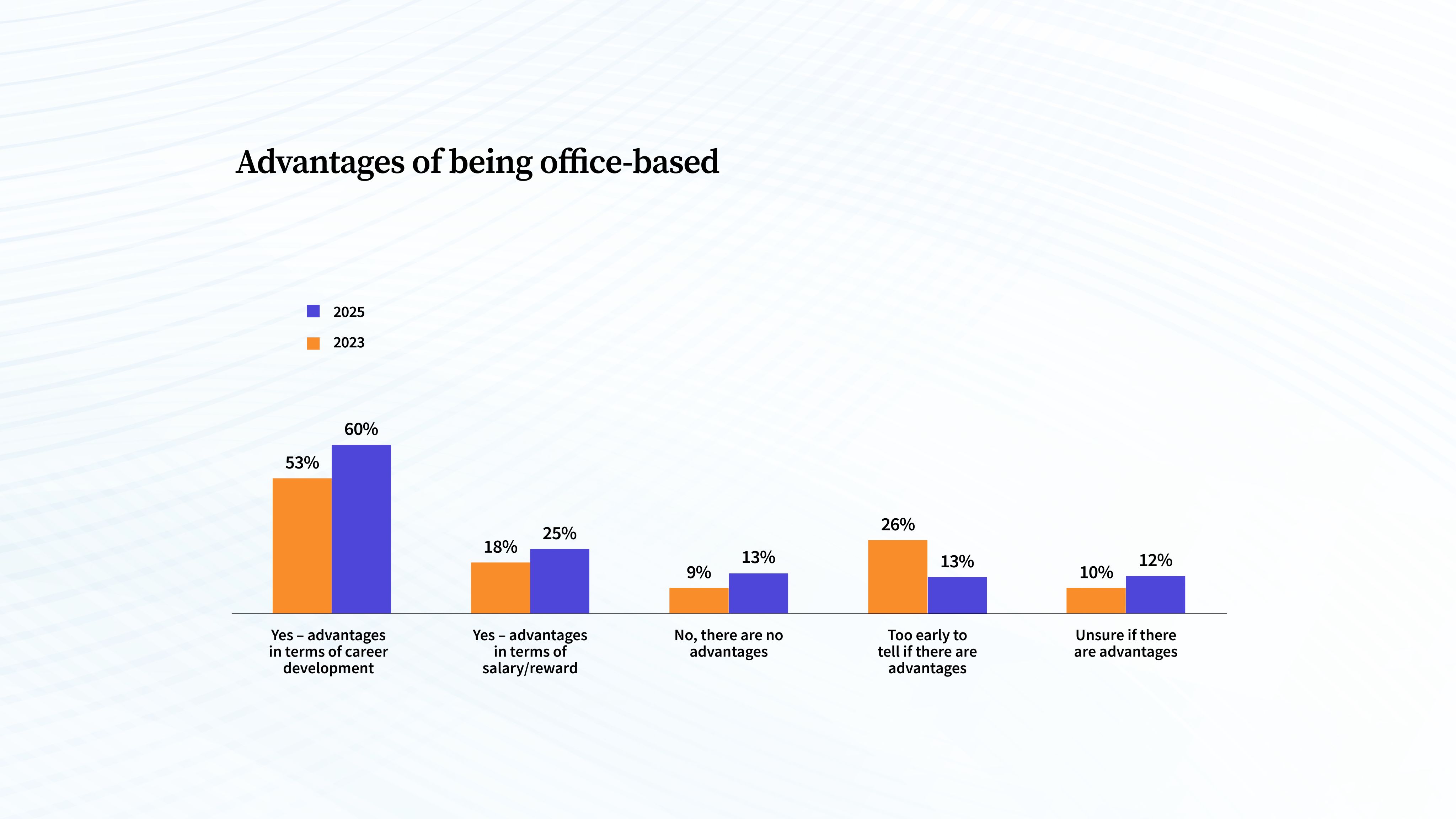 Advantages of being office-based

2025

2023

53%

60%

18%

25%

9%

13%

26%

13%

10%

12%

Yes – advantages in terms of career development

Yes – advantages in terms of salary/reward

No, there are no advantages

Too early to tell if there are advantages

Unsure if there are advantages